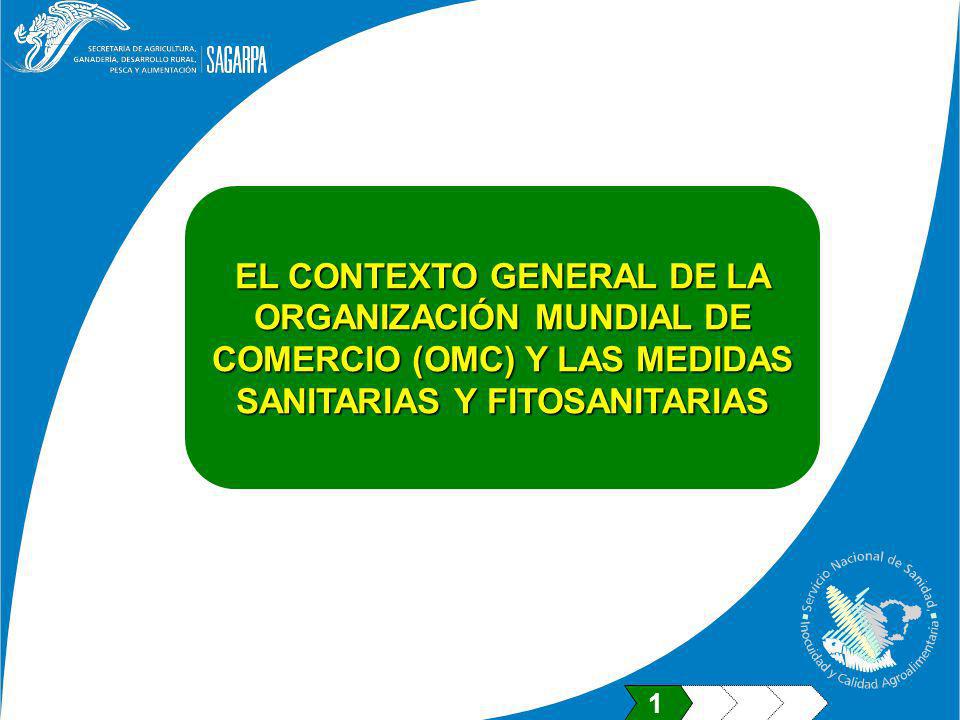 SECRETARÍA DE AGRICULTURA, GANADERÍA, DESARROLLO RURAL, PESCA Y ALIMENTACIÓN SAGARPA

EL CONTEXTO GENERAL DE LA ORGANIZACIÓN MUNDIAL DE COMERCIO (OMC) Y LAS MEDIDAS SANITARIAS Y FITOSANITARIAS

Servicio Nacional de Sanidad, Inocuidad y Calidad Agroalimentaria

1